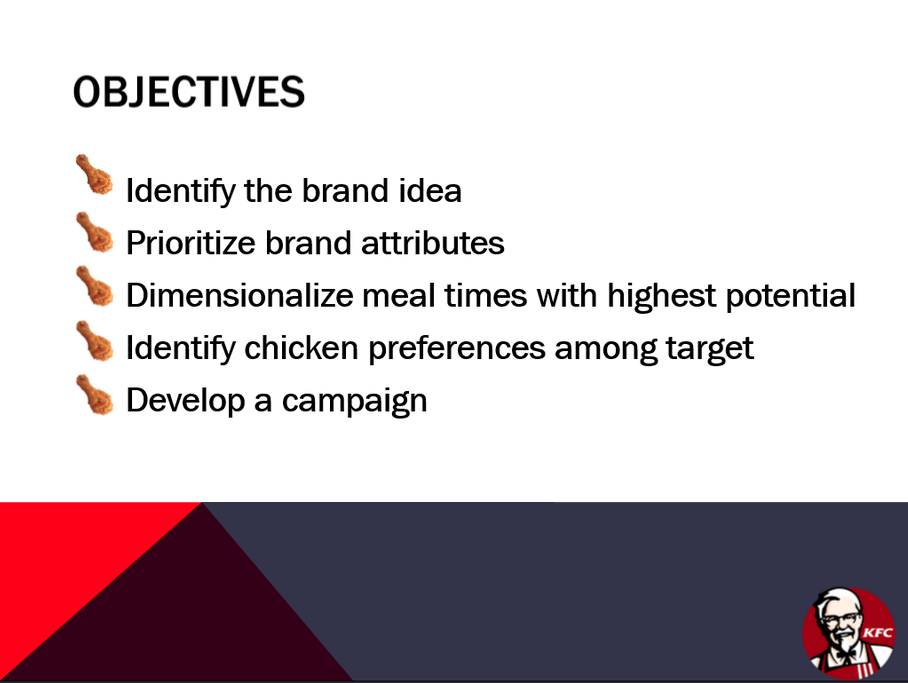 OBJECTIVES

Identify the brand idea
Prioritize brand attributes
Dimensionalize meal times with highest potential
Identify chicken preferences among target
Develop a campaign

KFC